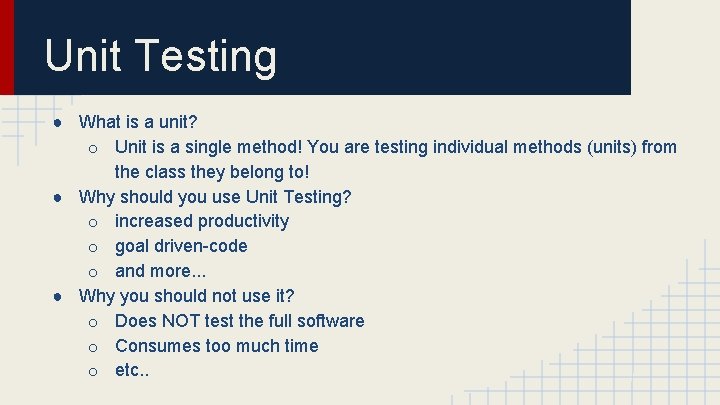 Unit Testing

● What is a unit?
  ○ Unit is a single method! You are testing individual methods (units) from the class they belong to!
● Why should you use Unit Testing?
  ○ increased productivity
  ○ goal driven-code
  ○ and more...
● Why you should not use it?
  ○ Does NOT test the full software
  ○ Consumes too much time
  ○ etc..